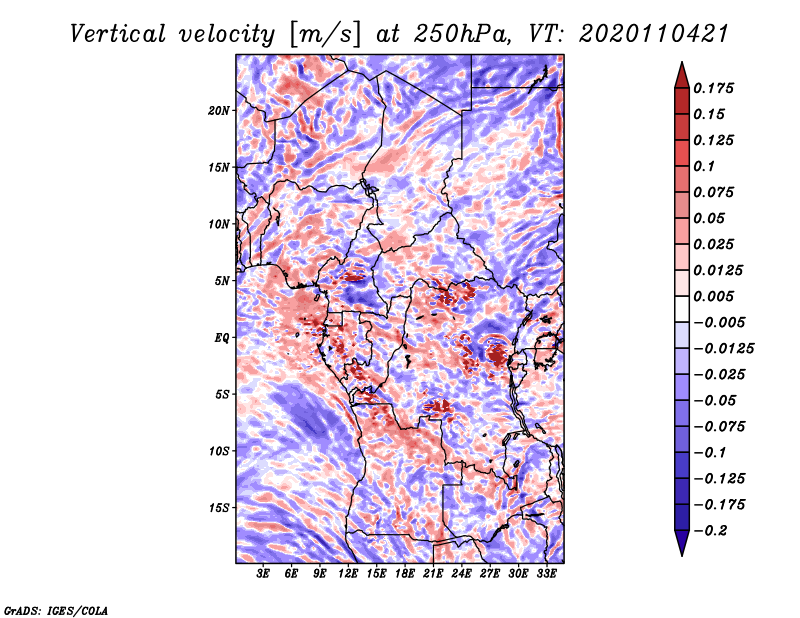 Vertical velocity [m/s] at 250hPa, VT: 2020110421

20N
15N
10N
5N
EQ
5S
10S
15S

3E 6E 9E 12E 15E 18E 21E 24E 27E 30E 33E

0.175
0.15
0.125
0.1
0.075
0.05
0.025
0.0125
0.005
−0.005
−0.0125
−0.025
−0.05
−0.075
−0.1
−0.125
−0.175
−0.2

GrADS: IGES/COLA